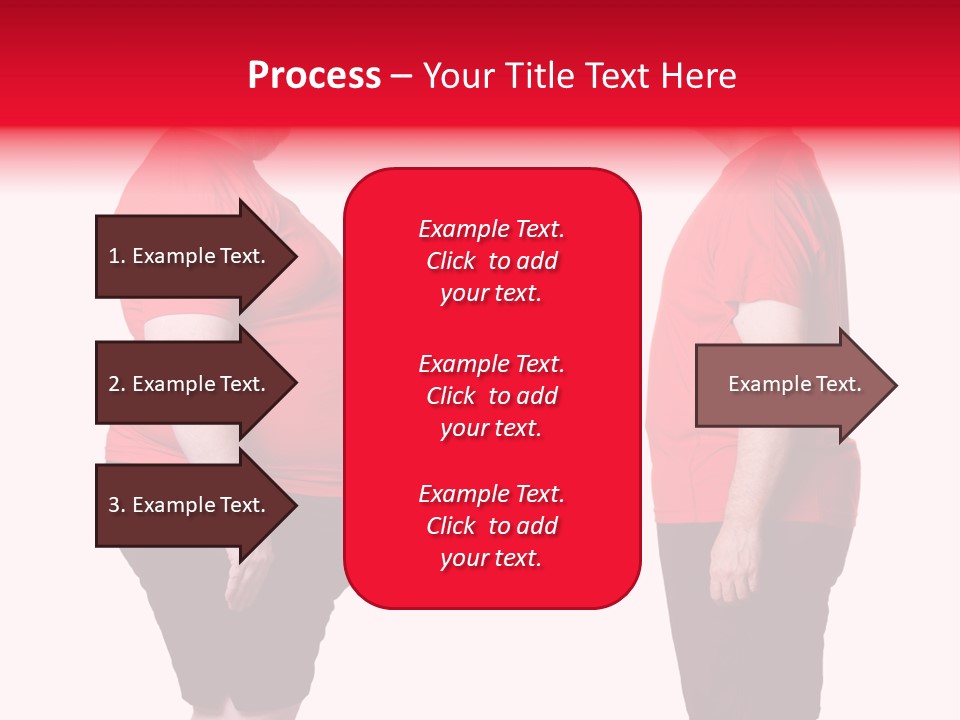 Process – Your Title Text Here

1. Example Text.

2. Example Text.

3. Example Text.

Example Text. Click to add your text.

Example Text. Click to add your text.

Example Text. Click to add your text.

Example Text.